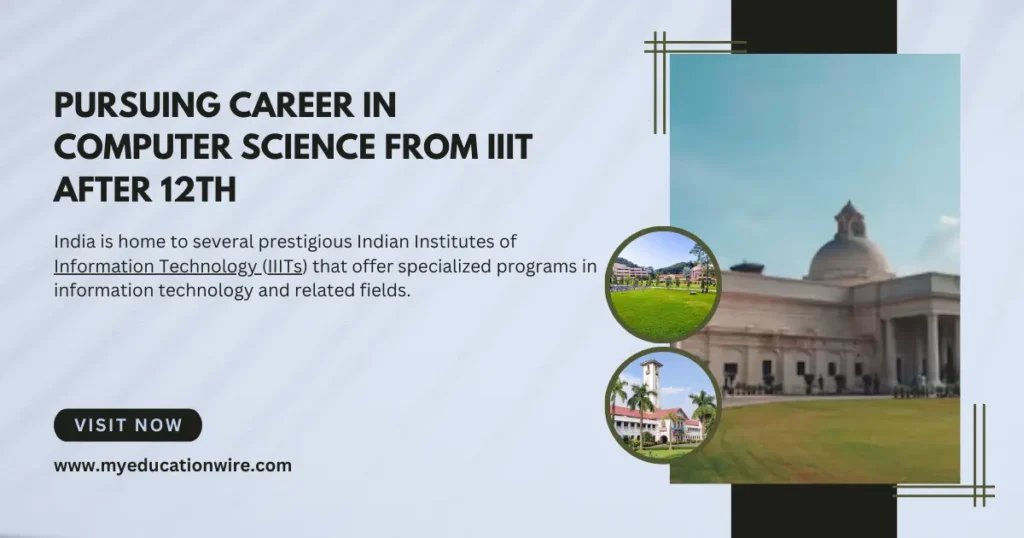 PURSUING CAREER IN COMPUTER SCIENCE FROM IIIT AFTER 12TH

India is home to several prestigious Indian Institutes of Information Technology (IIITs) that offer specialized programs in information technology and related fields.

VISIT NOW

www.myeducationwire.com